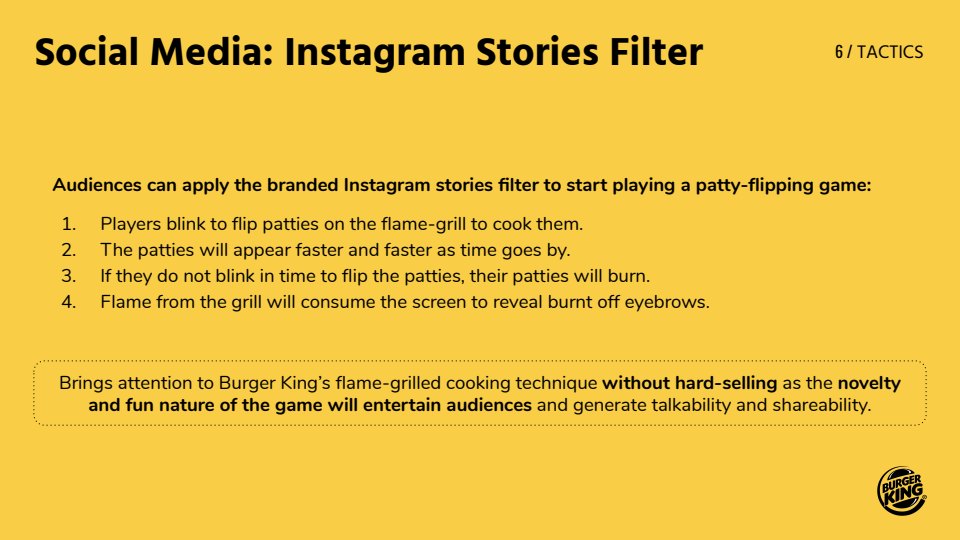 Social Media: Instagram Stories Filter

6 / TACTICS

Audiences can apply the branded Instagram stories filter to start playing a patty-flipping game:

1. Players blink to flip patties on the flame-grill to cook them.
2. The patties will appear faster and faster as time goes by.
3. If they do not blink in time to flip the patties, their patties will burn.
4. Flame from the grill will consume the screen to reveal burnt off eyebrows.

Brings attention to Burger King's flame-grilled cooking technique without hard-selling as the novelty and fun nature of the game will entertain audiences and generate talkability and shareability.

BURGER KING